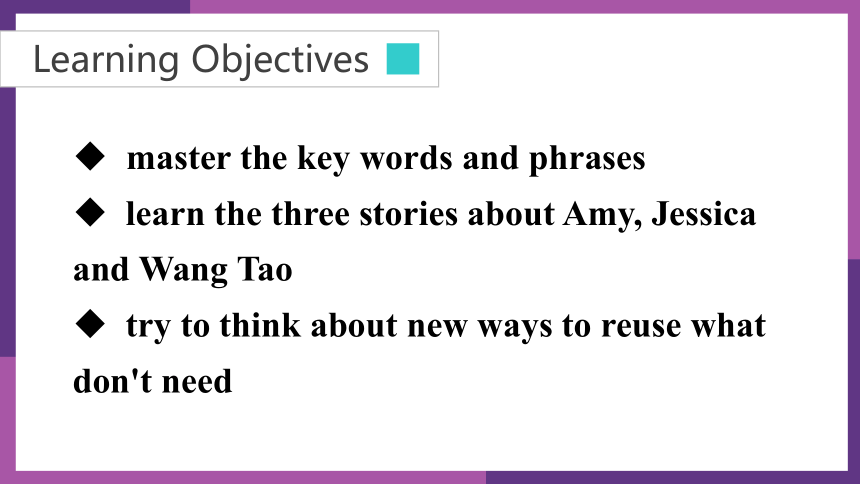 Learning Objectives

◆ master the key words and phrases

◆ learn the three stories about Amy, Jessica and Wang Tao

◆ try to think about new ways to reuse what don't need